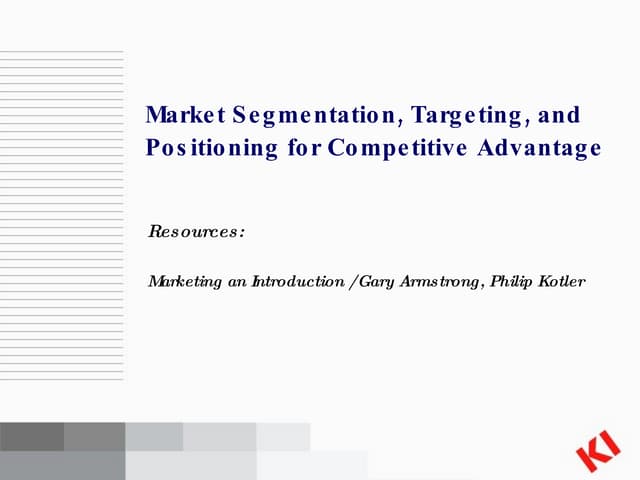 Market Segmentation, Targeting, and Positioning for Competitive Advantage

Resources:

Marketing an Introduction /Gary Armstrong, Philip Kotler

KI